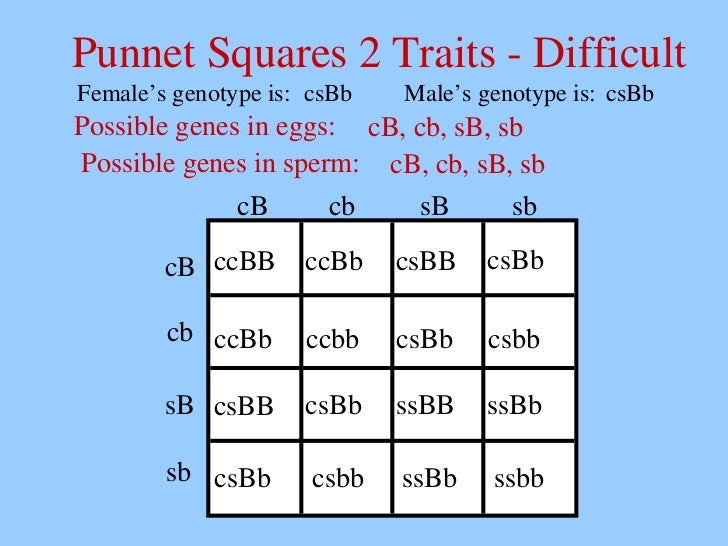 Punnet Squares 2 Traits - Difficult

Female's genotype is: csBb Male's genotype is: csBb

Possible genes in eggs: cB, cb, sB, sb

Possible genes in sperm: cB, cb, sB, sb

| | cB | cb | sB | sb |
|---|---|---|---|---|
| cB | ccBB | ccBb | csBB | csBb |
| cb | ccBb | ccbb | csBb | csbb |
| sB | csBB | csBb | ssBB | ssBb |
| sb | csBb | csbb | ssBb | ssbb |